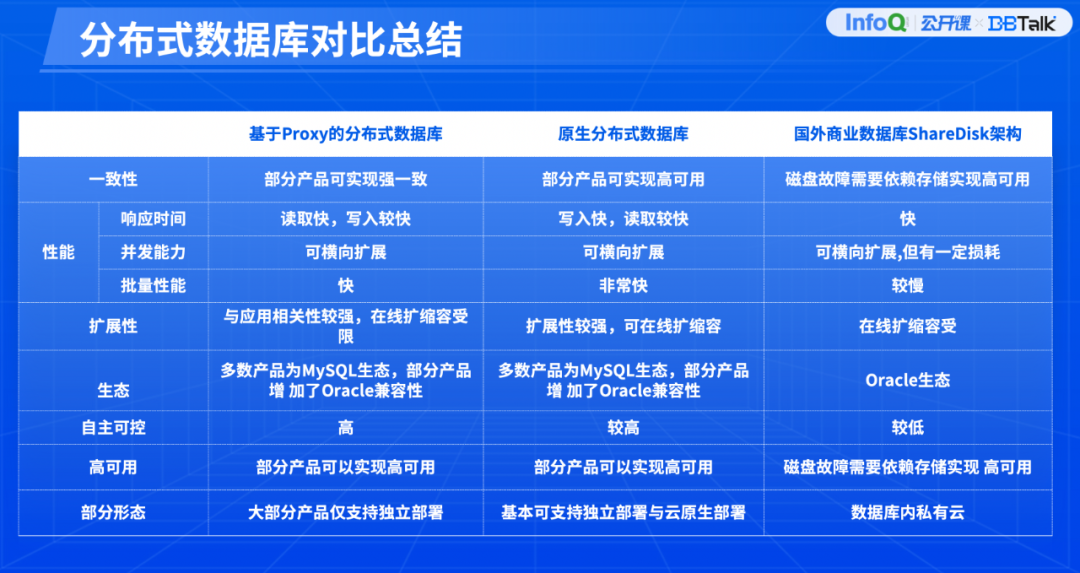 分布式数据库对比总结

InfoQ 公开课 DBTalk

| | | 基于Proxy的分布式数据库 | 原生分布式数据库 | 国外商业数据库ShareDisk架构 |
|---|---|---|---|---|
| 一致性 | | 部分产品可实现强一致 | 部分产品可实现高可用 | 磁盘故障需要依赖存储实现高可用 |
| 性能 | 响应时间 | 读取快，写入较快 | 写入快，读取较快 | 快 |
| 性能 | 并发能力 | 可横向扩展 | 可横向扩展 | 可横向扩展,但有一定损耗 |
| 性能 | 批量性能 | 快 | 非常快 | 较慢 |
| 扩展性 | | 与应用相关性较强，在线扩缩容受限 | 扩展性较强，可在线扩缩容 | 在线扩缩容受 |
| 生态 | | 多数产品为MySQL生态，部分产品增 加了Oracle兼容性 | 多数产品为MySQL生态，部分产品增 加了Oracle兼容性 | Oracle生态 |
| 自主可控 | | 高 | 较高 | 较低 |
| 高可用 | | 部分产品可以实现高可用 | 部分产品可以实现高可用 | 磁盘故障需要依赖存储实现 高可用 |
| 部分形态 | | 大部分产品仅支持独立部署 | 基本可支持独立部署与云原生部署 | 数据库内私有云 |